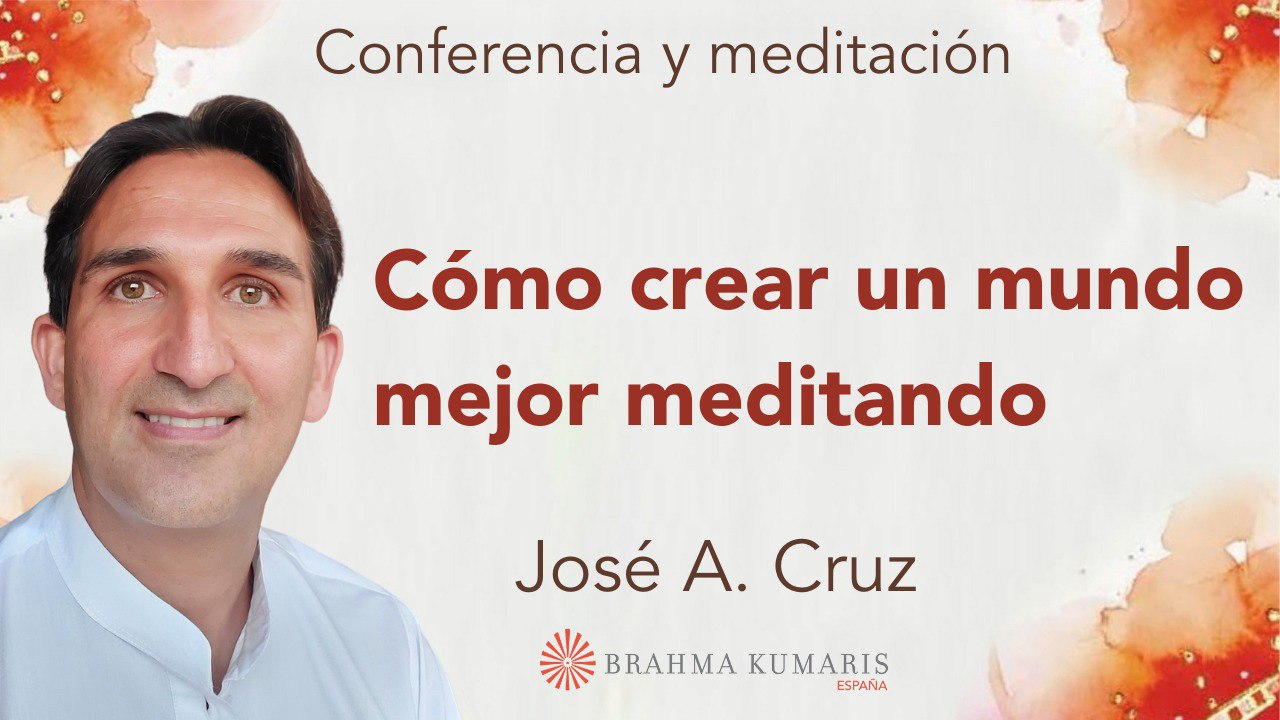 Conferencia y meditación

Cómo crear un mundo mejor meditando

José A. Cruz

BRAHMA KUMARIS
ESPAÑA